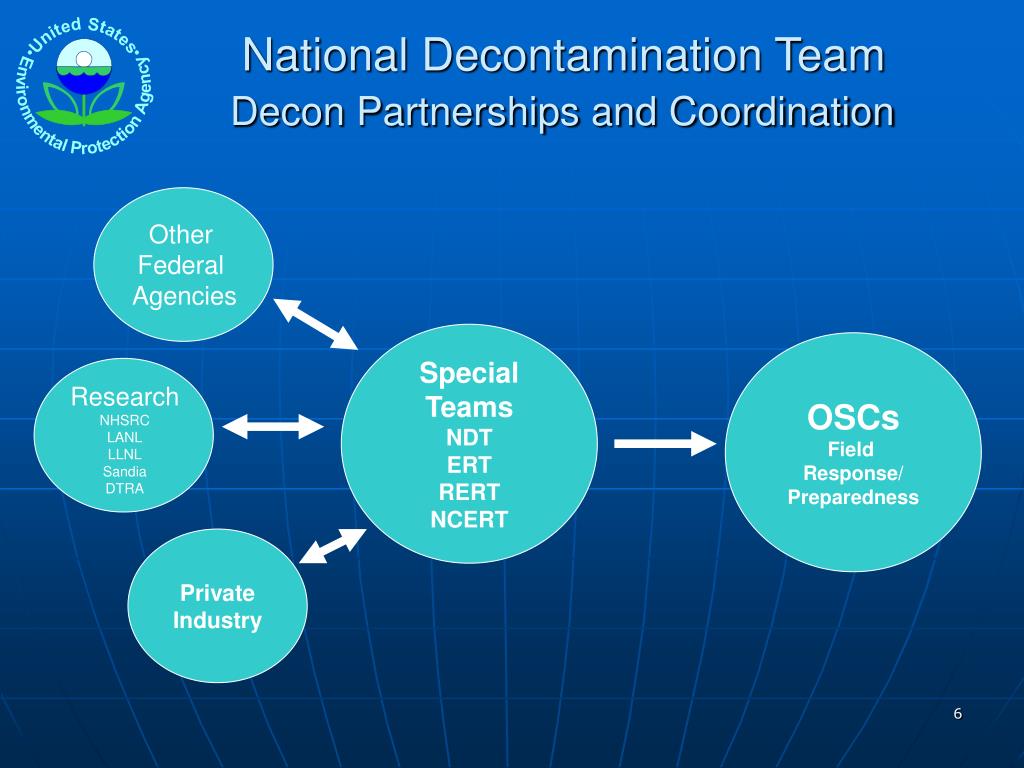 United States Environmental Protection Agency

National Decontamination Team
Decon Partnerships and Coordination

Other Federal Agencies

Research
NHSRC
LANL
LLNL
Sandia
DTRA

Private Industry

Special Teams
NDT
ERT
RERT
NCERT

OSCs
Field Response/ Preparedness

6